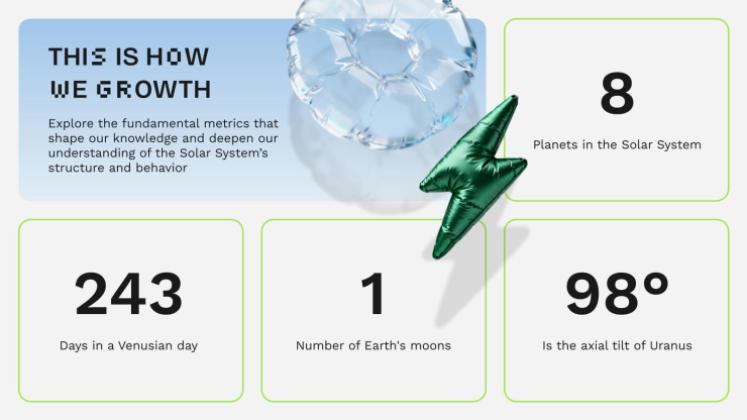 THIS IS HOW WE GROWTH

Explore the fundamental metrics that shape our knowledge and deepen our understanding of the Solar System's structure and behavior

8

Planets in the Solar System

243

Days in a Venusian day

1

Number of Earth's moons

98°

Is the axial tilt of Uranus